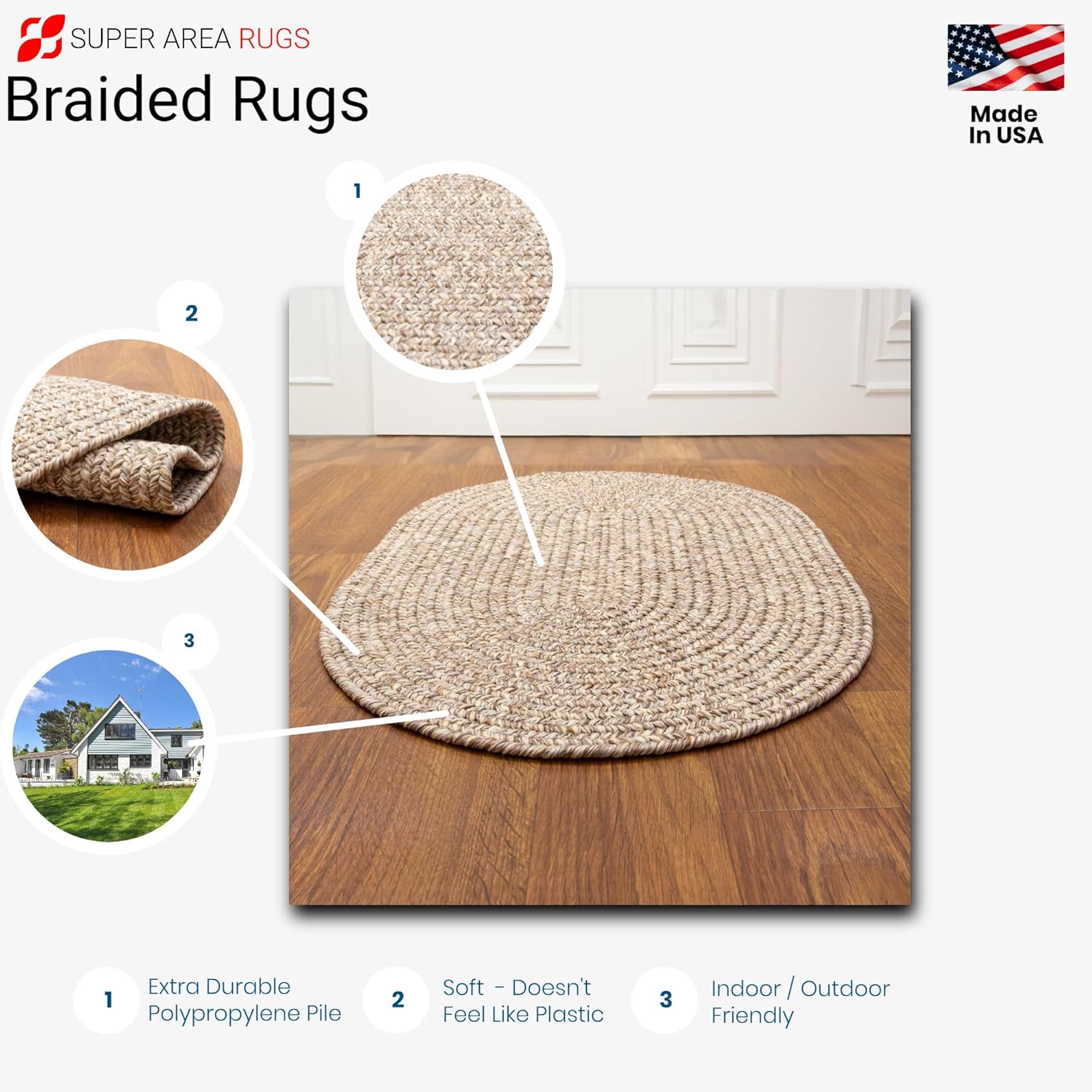 SUPER AREA RUGS

Braided Rugs

Made In USA

1

2

3

1 Extra Durable Polypropylene Pile

2 Soft - Doesn't Feel Like Plastic

3 Indoor / Outdoor Friendly